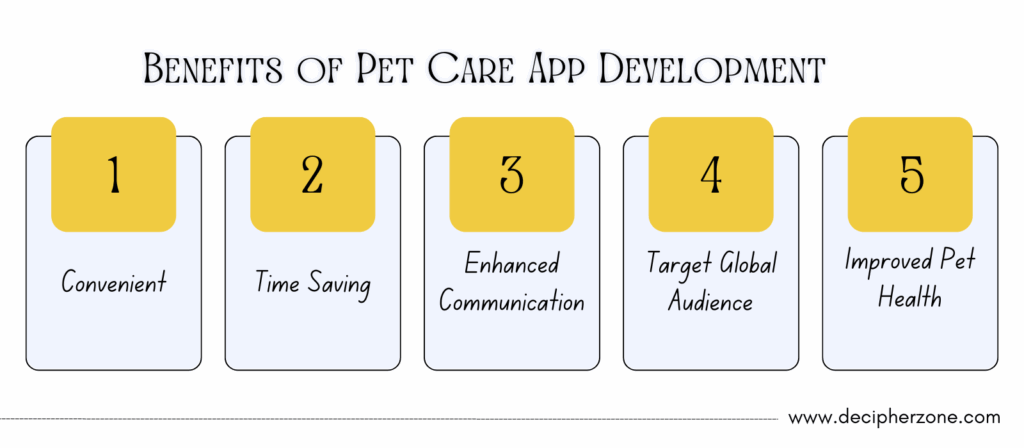 Benefits of Pet Care App Development

1

Convenient

2

Time Saving

3

Enhanced Communication

4

Target Global Audience

5

Improved Pet Health

www.decipherzone.com